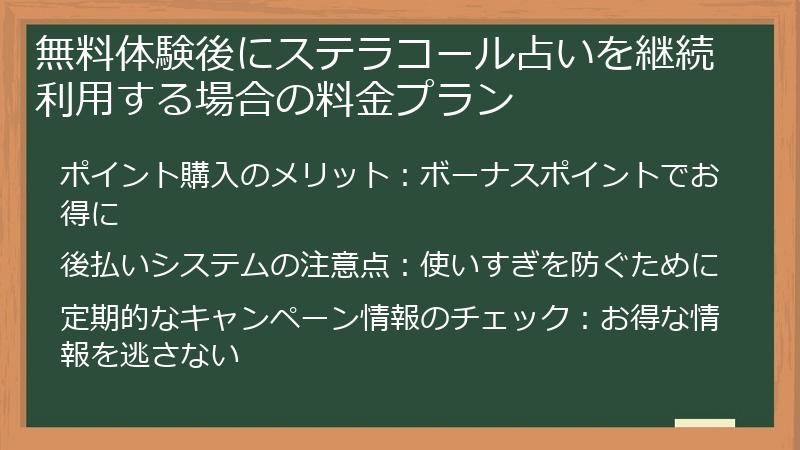 無料体験後にステラコール占いを継続利用する場合の料金プラン

ポイント購入のメリット：ボーナスポイントでお得に

後払いシステムの注意点：使いすぎを防ぐために

定期的なキャンペーン情報のチェック：お得な情報を逃さない